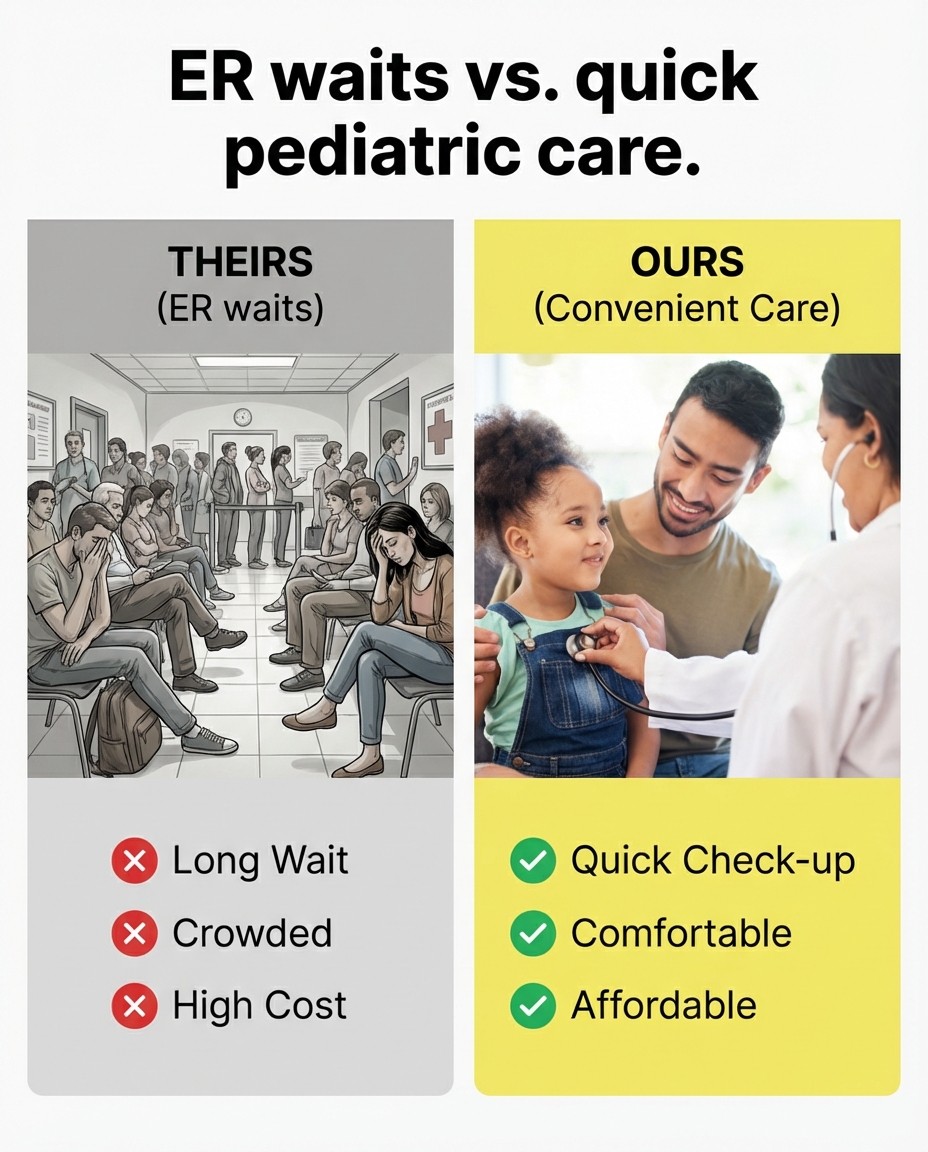 ER waits vs. quick pediatric care.

THEIRS
(ER waits)

Long Wait
Crowded
High Cost

OURS
(Convenient Care)

Quick Check-up
Comfortable
Affordable